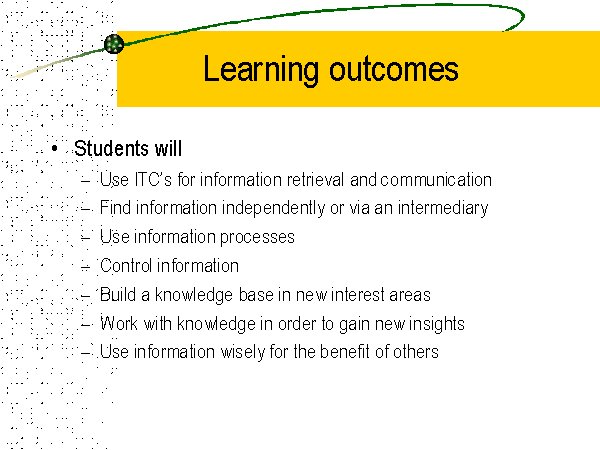 Learning outcomes

• Students will
– Use ITC's for information retrieval and communication
– Find information independently or via an intermediary
– Use information processes
– Control information
– Build a knowledge base in new interest areas
– Work with knowledge in order to gain new insights
– Use information wisely for the benefit of others